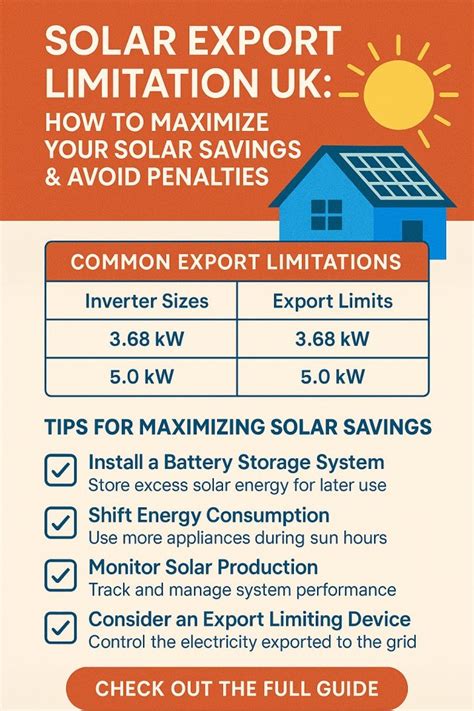 SOLAR EXPORT LIMITATION UK:

HOW TO MAXIMIZE YOUR SOLAR SAVINGS & AVOID PENALTIES

COMMON EXPORT LIMITATIONS

| Inverter Sizes | Export Limits |
|---|---|
| 3.68 kW | 3.68 kW |
| 5.0 kW | 5.0 kW |

TIPS FOR MAXIMIZING SOLAR SAVINGS

☑ Install a Battery Storage System
Store excess solar energy for later use

☑ Shift Energy Consumption
Use more appliances during sun hours

☑ Monitor Solar Production
Track and manage system performance

☑ Consider an Export Limiting Device
Control the electricity exported to the grid

CHECK OUT THE FULL GUIDE